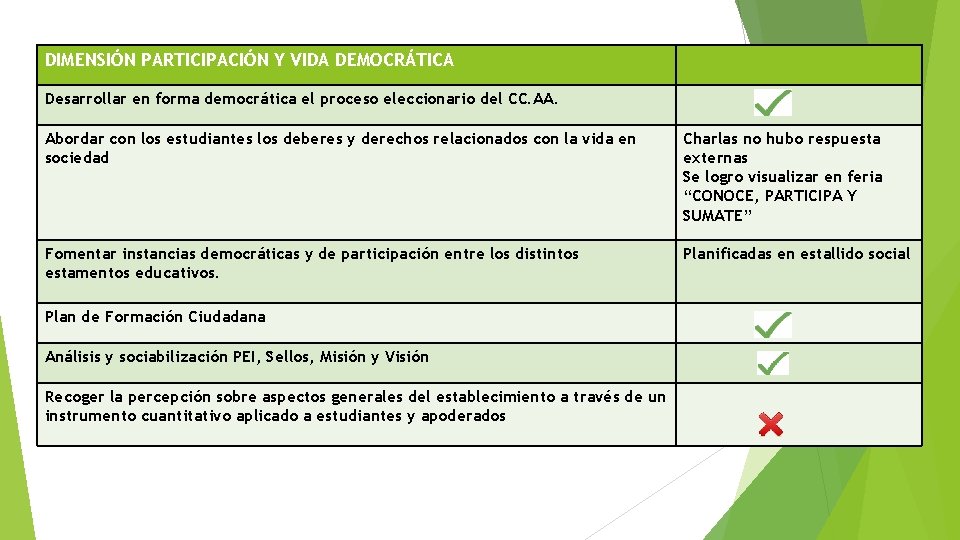 | DIMENSIÓN PARTICIPACIÓN Y VIDA DEMOCRÁTICA | |
|---|---|
| Desarrollar en forma democrática el proceso eleccionario del CC.AA. | ✓ |
| Abordar con los estudiantes los deberes y derechos relacionados con la vida en sociedad | Charlas no hubo respuesta externas Se logro visualizar en feria “CONOCE, PARTICIPA Y SUMATE” |
| Fomentar instancias democráticas y de participación entre los distintos estamentos educativos. | Planificadas en estallido social |
| Plan de Formación Ciudadana | ✓ |
| Análisis y sociabilización PEI, Sellos, Misión y Visión | ✓ |
| Recoger la percepción sobre aspectos generales del establecimiento a través de un instrumento cuantitativo aplicado a estudiantes y apoderados | ✗ |